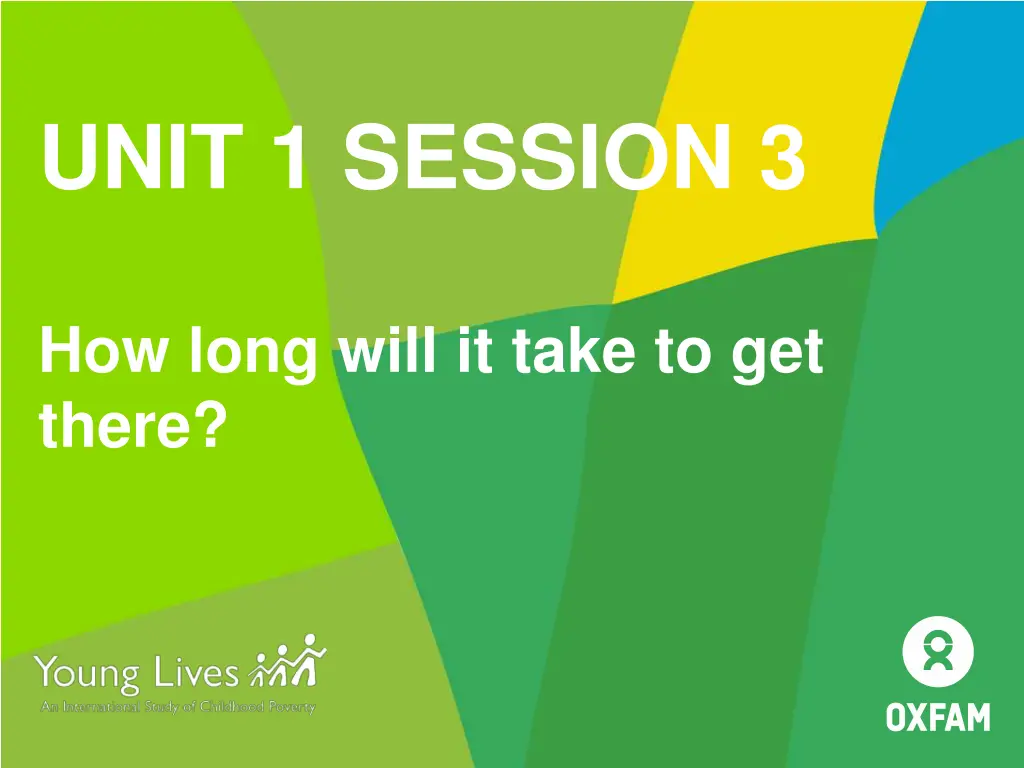 UNIT 1 SESSION 3

How long will it take to get there?

Young Lives
An International Study of Childhood Poverty

OXFAM